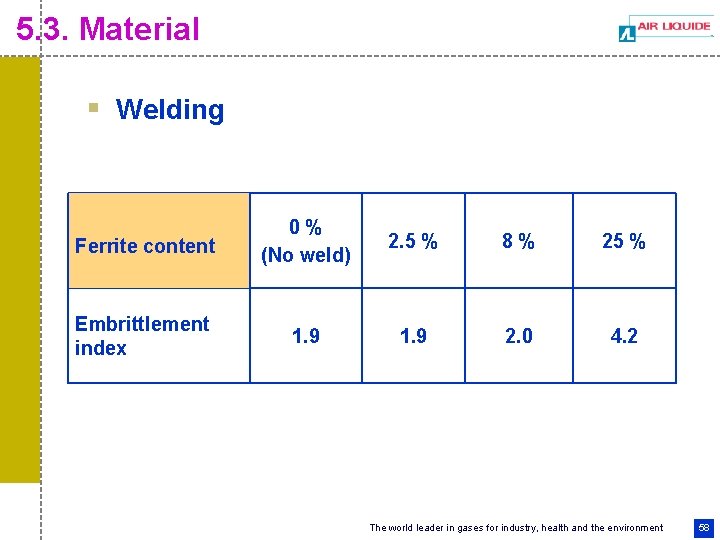 5.3. Material

AIR LIQUIDE

Welding

| Ferrite content | 0 % (No weld) | 2.5 % | 8 % | 25 % |
|---|---|---|---|---|
| Embrittlement index | 1.9 | 1.9 | 2.0 | 4.2 |

The world leader in gases for industry, health and the environment

58